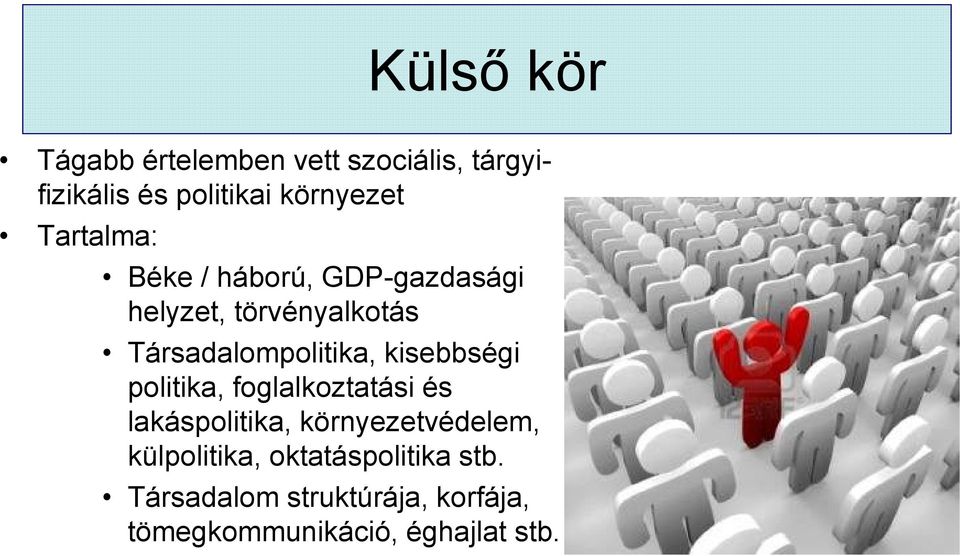 Külső kör

• Tágabb értelemben vett szociális, tárgyi-fizikális és politikai környezet
• Tartalma:
  • Béke / háború, GDP-gazdasági helyzet, törvényalkotás
  • Társadalompolitika, kisebbségi politika, foglalkoztatási és lakáspolitika, környezetvédelem, külpolitika, oktatáspolitika stb.
  • Társadalom struktúrája, korfája, tömegkommunikáció, éghajlat stb.